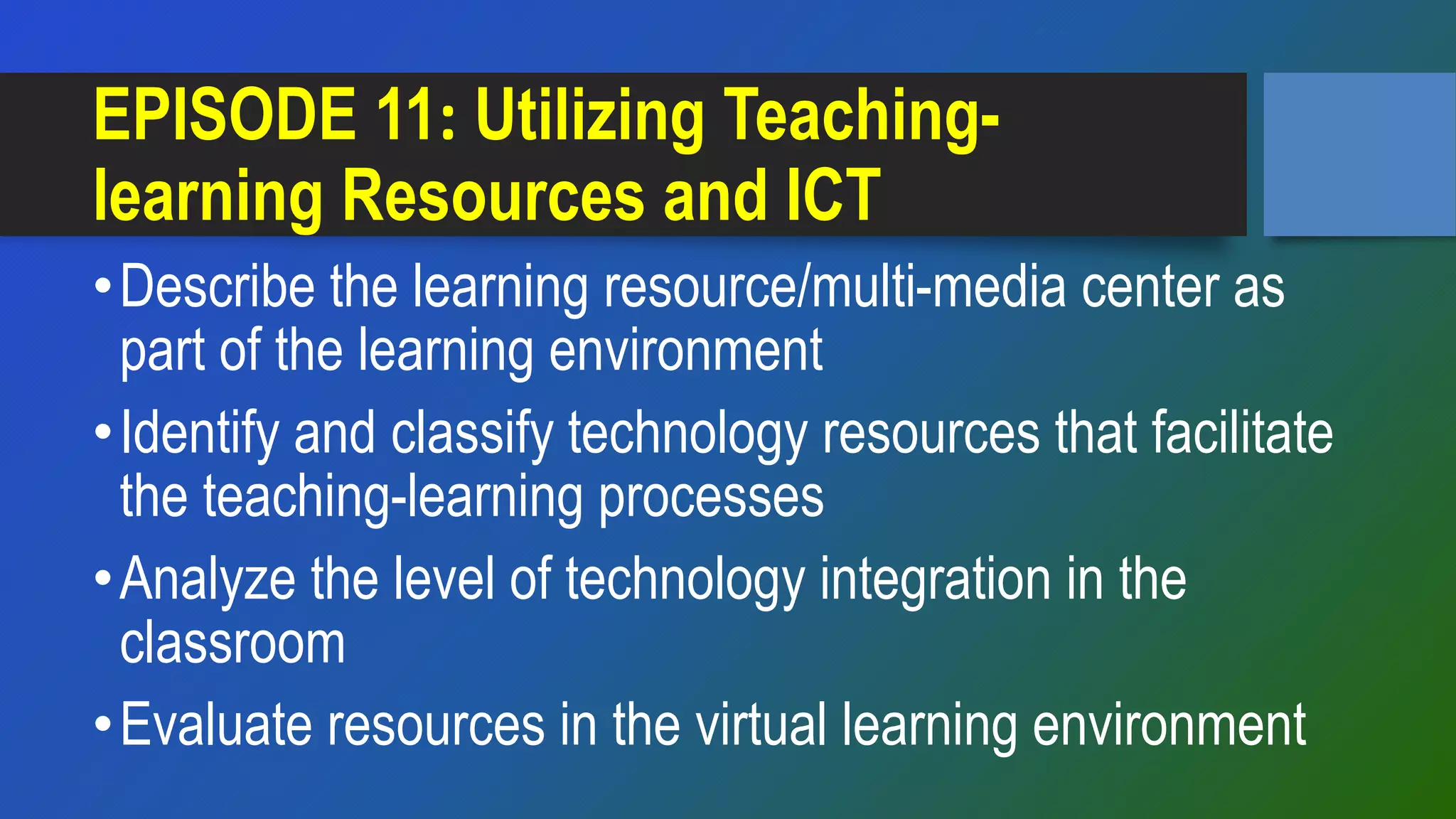 EPISODE 11: Utilizing Teaching-learning Resources and ICT

• Describe the learning resource/multi-media center as part of the learning environment

• Identify and classify technology resources that facilitate the teaching-learning processes

• Analyze the level of technology integration in the classroom

• Evaluate resources in the virtual learning environment